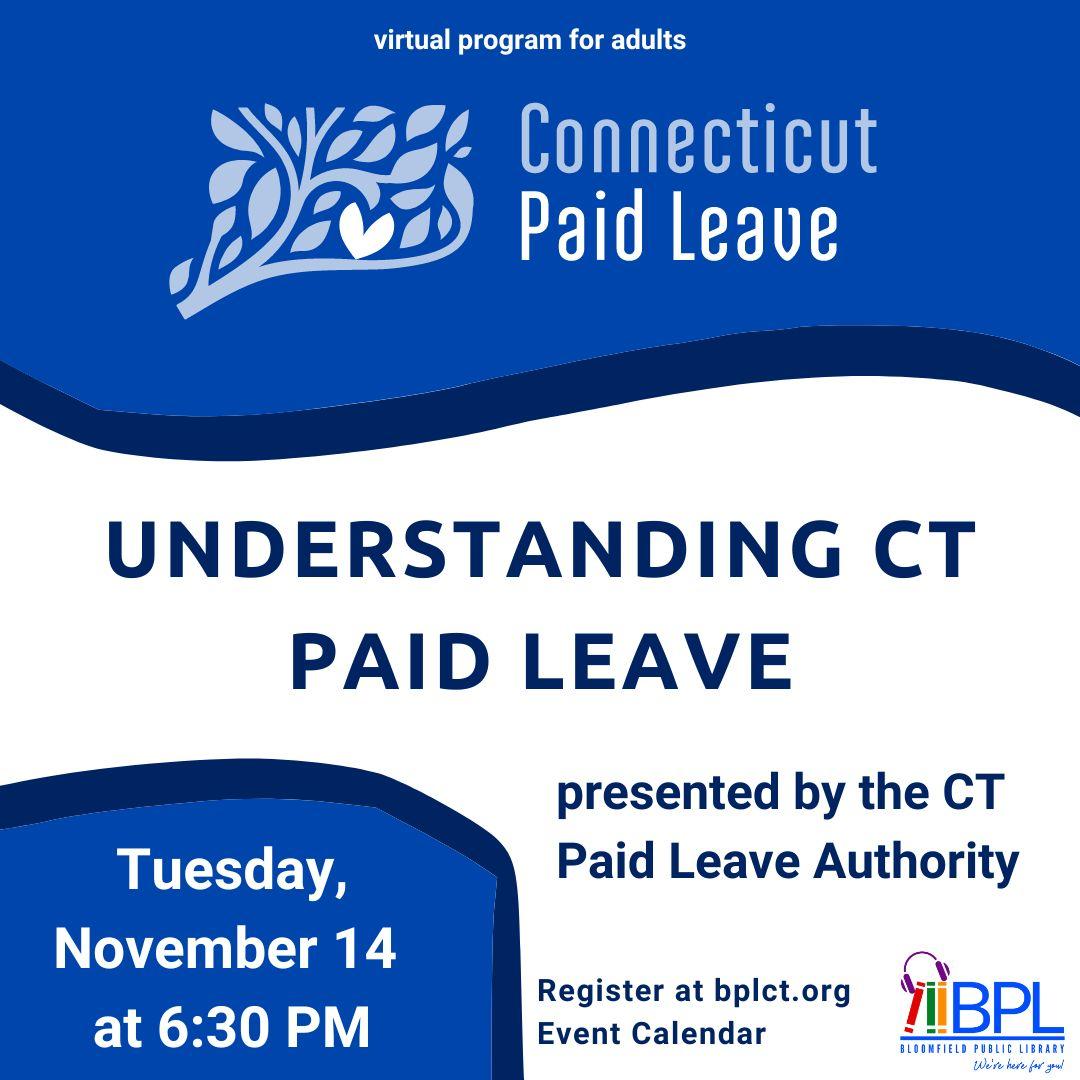 virtual program for adults

Connecticut Paid Leave

UNDERSTANDING CT PAID LEAVE

presented by the CT Paid Leave Authority

Tuesday, November 14 at 6:30 PM

Register at bplct.org Event Calendar

BPL
BLOOMFIELD PUBLIC LIBRARY
We're here for you!